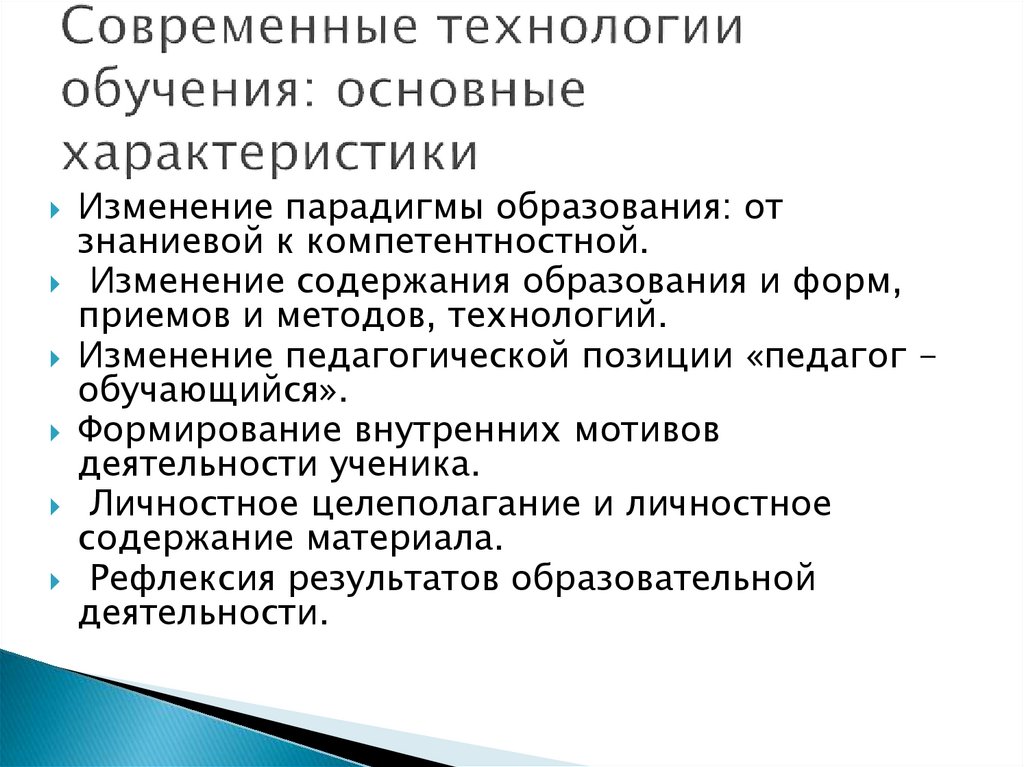 Современные технологии обучения: основные характеристики

Изменение парадигмы образования: от знаниевой к компетентностной.

Изменение содержания образования и форм, приемов и методов, технологий.

Изменение педагогической позиции «педагог – обучающийся».

Формирование внутренних мотивов деятельности ученика.

Личностное целеполагание и личностное содержание материала.

Рефлексия результатов образовательной деятельности.